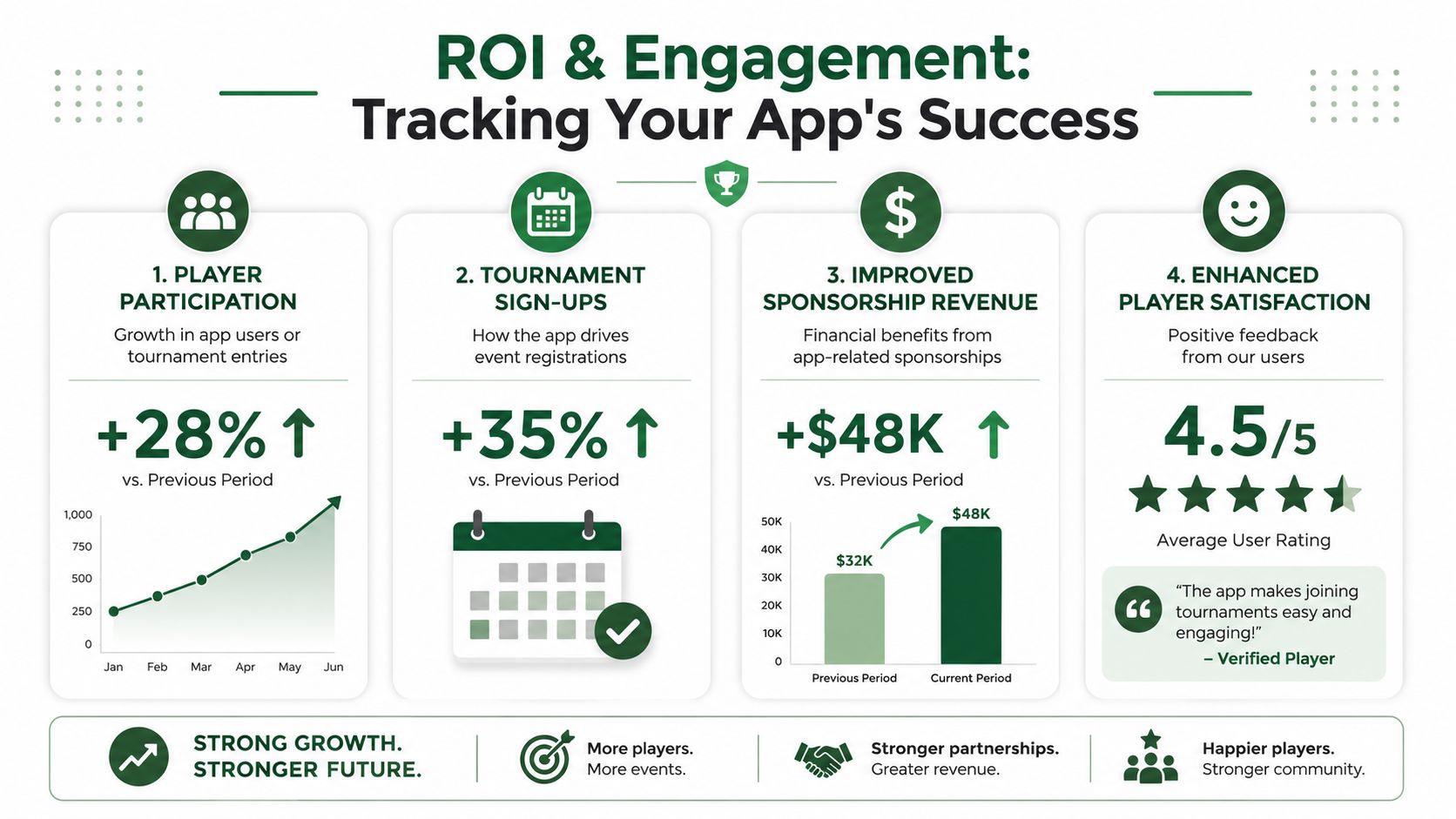 ROI & Engagement:
Tracking Your App's Success

1. PLAYER PARTICIPATION
Growth in app users or tournament entries

+28% ↑
vs. Previous Period

1,000
750
500
250
0
Jan Feb Mar Apr May Jun

2. TOURNAMENT SIGN-UPS
How the app drives event registrations

+35% ↑
vs. Previous Period

3. IMPROVED SPONSORSHIP REVENUE
Financial benefits from app-related sponsorships

+$48K ↑
vs. Previous Period

50K
40K
30K
20K
10K
0
$32K
$48K
Previous Period
Current Period

4. ENHANCED PLAYER SATISFACTION
Positive feedback from our users

4.5/5
Average User Rating

"The app makes joining tournaments easy and engaging!"
– Verified Player

STRONG GROWTH. STRONGER FUTURE.

More players.
More events.

Stronger partnerships.
Greater revenue.

Happier players.
Stronger community.